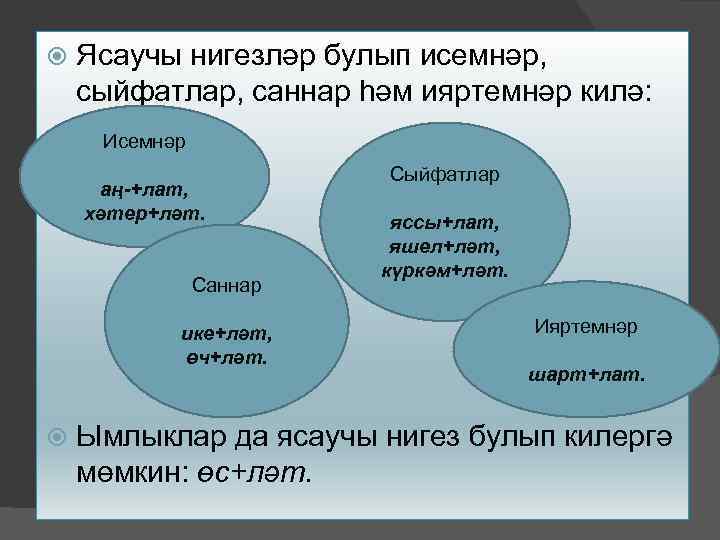 Ясаучы нигезләр булып исемнәр, сыйфатлар, саннар һәм ияртемнәр килә:

Исемнәр

аң-+лат, хәтер+ләт.

Сыйфатлар

яссы+лат, яшел+ләт, күркәм+ләт.

Саннар

ике+ләт, өч+ләт.

Ияртемнәр

шарт+лат.

Ымлыклар да ясаучы нигез булып килергә мөмкин: өс+ләт.